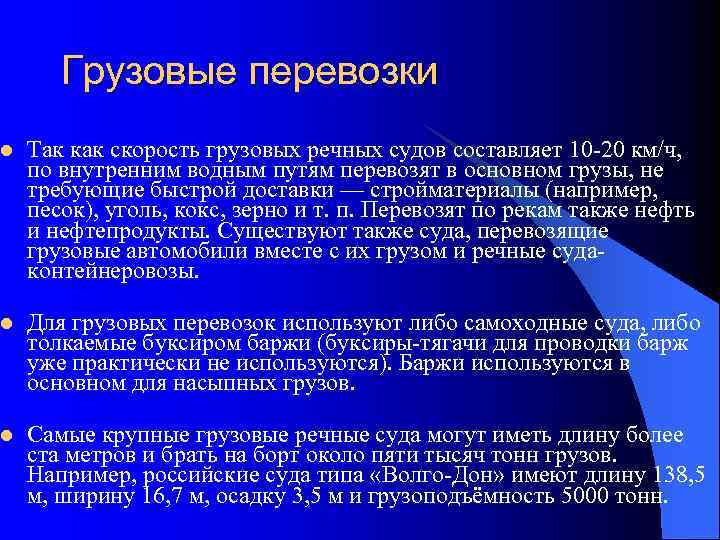 Грузовые перевозки

Так как скорость грузовых речных судов составляет 10-20 км/ч, по внутренним водным путям перевозят в основном грузы, не требующие быстрой доставки — стройматериалы (например, песок), уголь, кокс, зерно и т. п. Перевозят по рекам также нефть и нефтепродукты. Существуют также суда, перевозящие грузовые автомобили вместе с их грузом и речные суда-контейнеровозы.

Для грузовых перевозок используют либо самоходные суда, либо толкаемые буксиром баржи (буксиры-тягачи для проводки барж уже практически не используются). Баржи используются в основном для насыпных грузов.

Самые крупные грузовые речные суда могут иметь длину более ста метров и брать на борт около пяти тысяч тонн грузов. Например, российские суда типа «Волго-Дон» имеют длину 138,5 м, ширину 16,7 м, осадку 3,5 м и грузоподъёмность 5000 тонн.